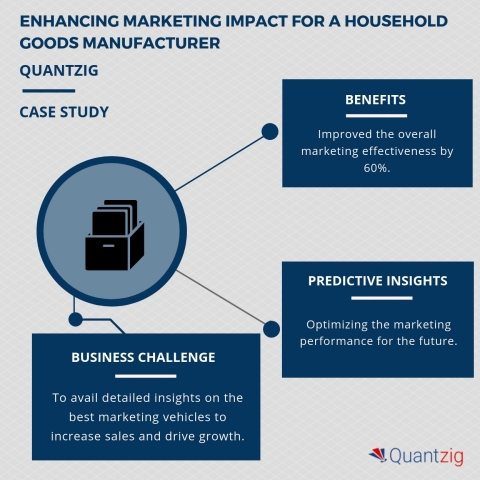 ENHANCING MARKETING IMPACT FOR A HOUSEHOLD GOODS MANUFACTURER

QUANTZIG

CASE STUDY

BENEFITS

Improved the overall marketing effectiveness by 60%.

PREDICTIVE INSIGHTS

Optimizing the marketing performance for the future.

BUSINESS CHALLENGE

To avail detailed insights on the best marketing vehicles to increase sales and drive growth.

Quantzig